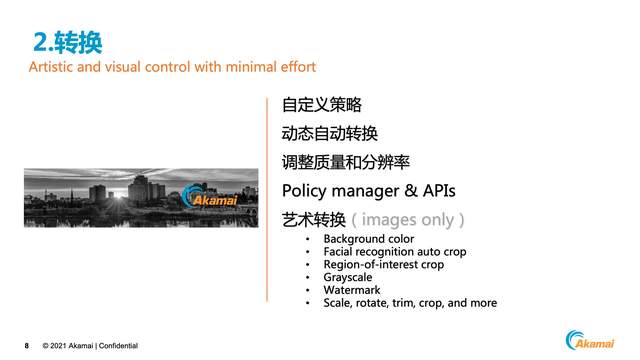 2.转换
Artistic and visual control with minimal effort

Akamai

自定义策略
动态自动转换
调整质量和分辨率
Policy manager & APIs
艺术转换（images only）
• Background color
• Facial recognition auto crop
• Region-of-interest crop
• Grayscale
• Watermark
• Scale, rotate, trim, crop, and more

8 © 2021 Akamai | Confidential

Akamai